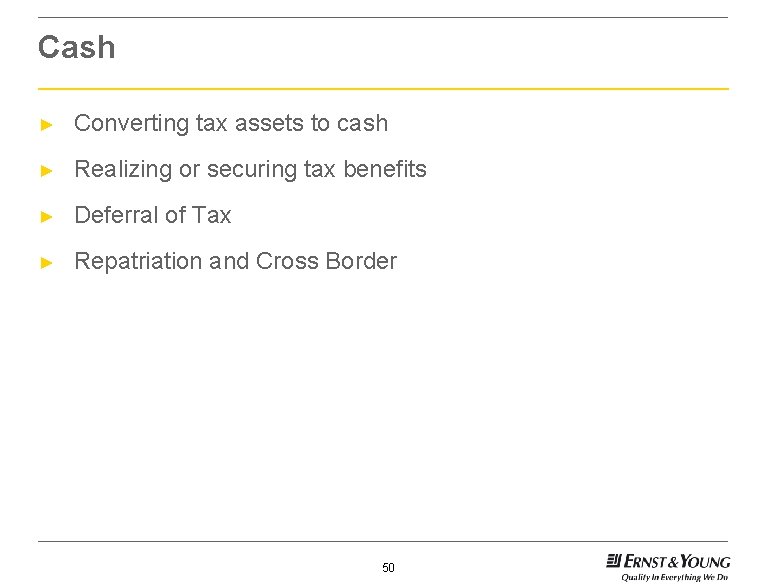 Cash

► Converting tax assets to cash
► Realizing or securing tax benefits
► Deferral of Tax
► Repatriation and Cross Border

50

ERNST & YOUNG
Quality In Everything We Do